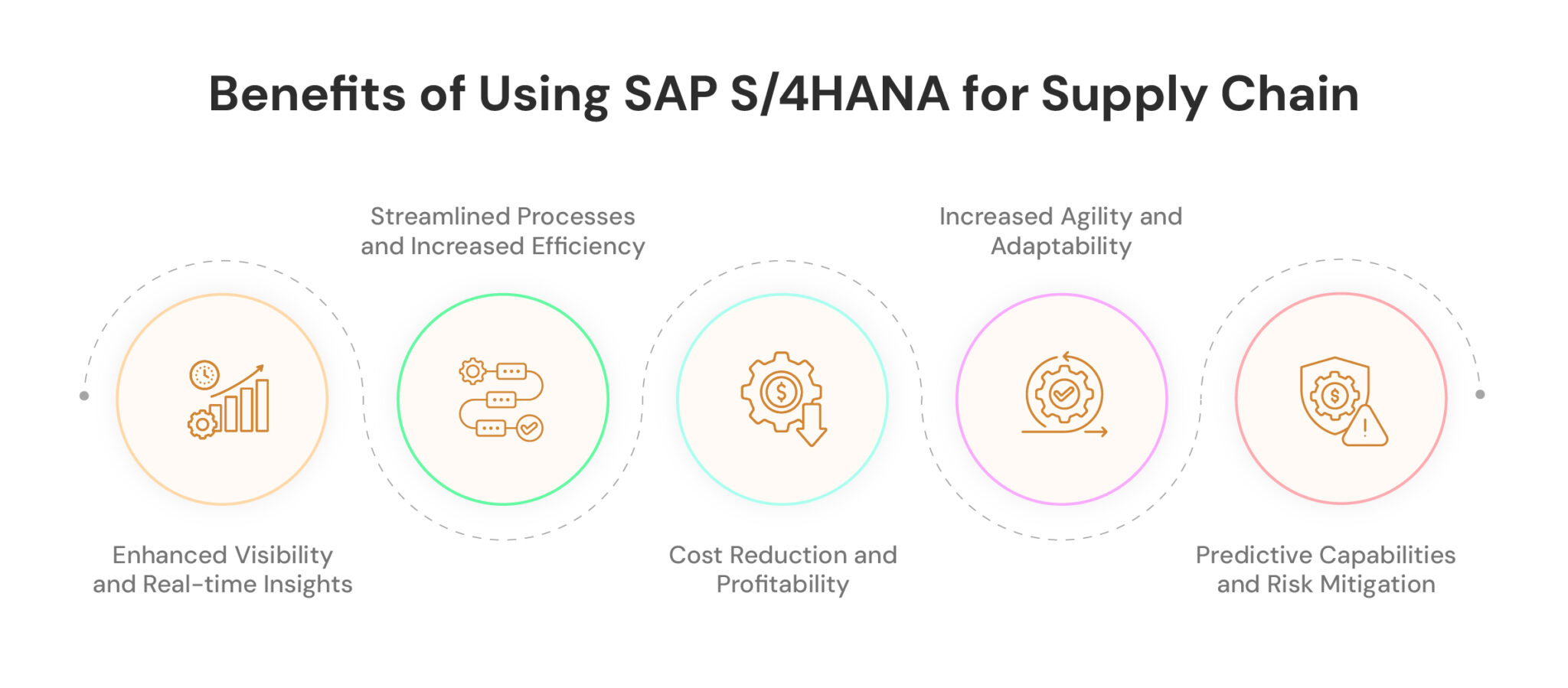 Benefits of Using SAP S/4HANA for Supply Chain

Enhanced Visibility and Real-time Insights

Streamlined Processes and Increased Efficiency

Cost Reduction and Profitability

Increased Agility and Adaptability

Predictive Capabilities and Risk Mitigation